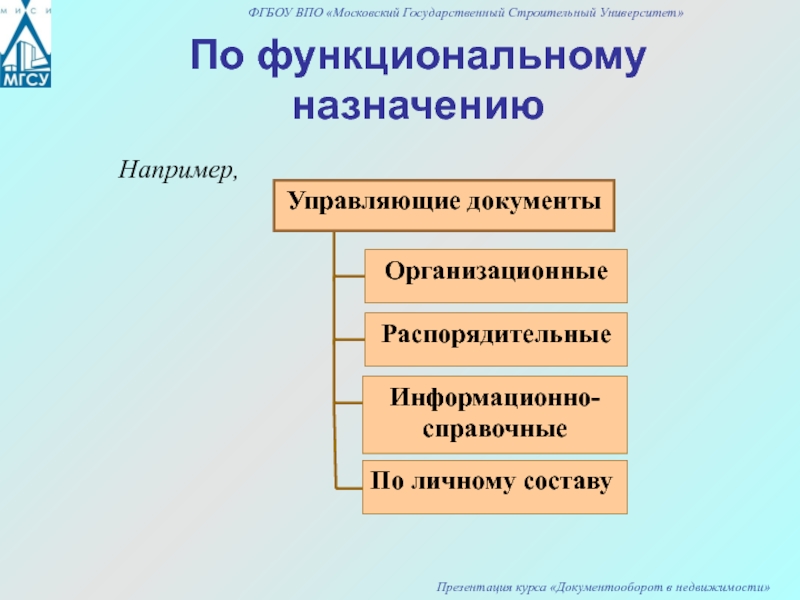 М И С И
МГСУ

ФГБОУ ВПО «Московский Государственный Строительный Университет»

По функциональному назначению

Например,

Управляющие документы

Организационные

Распорядительные

Информационно-справочные

По личному составу

Презентация курса «Документооборот в недвижимости»